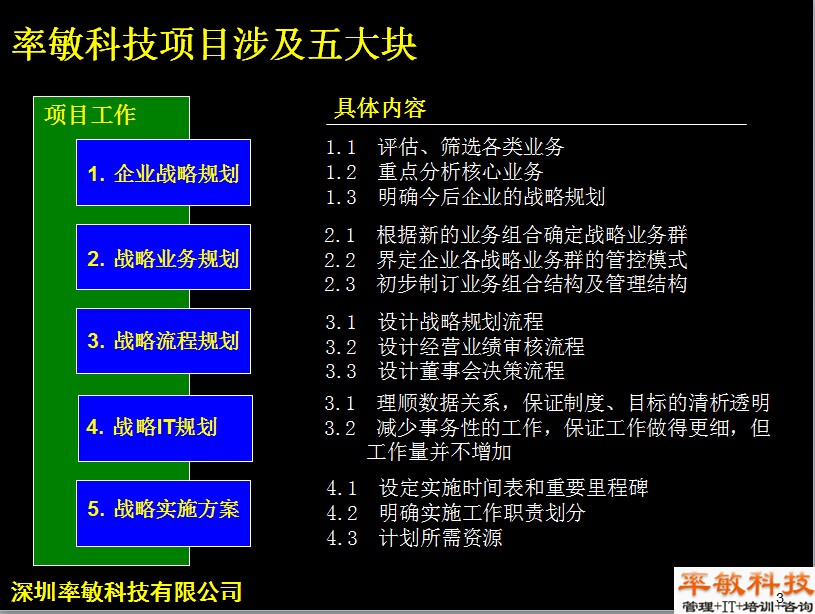 率敏科技项目涉及五大块

项目工作

1. 企业战略规划

2. 战略业务规划

3. 战略流程规划

4. 战略IT规划

5. 战略实施方案

具体内容

1.1 评估、筛选各类业务
1.2 重点分析核心业务
1.3 明确今后企业的战略规划

2.1 根据新的业务组合确定战略业务群
2.2 界定企业各战略业务群的管控模式
2.3 初步制订业务组合结构及管理结构

3.1 设计战略规划流程
3.2 设计经营业绩审核流程
3.3 设计董事会决策流程

3.1 理顺数据关系，保证制度、目标的清析透明
3.2 减少事务性的工作，保证工作做得更细，但工作量并不增加

4.1 设定实施时间表和重要里程碑
4.2 明确实施工作职责划分
4.3 计划所需资源

深圳率敏科技有限公司

率敏科技
管理+IT+培训+咨询

3